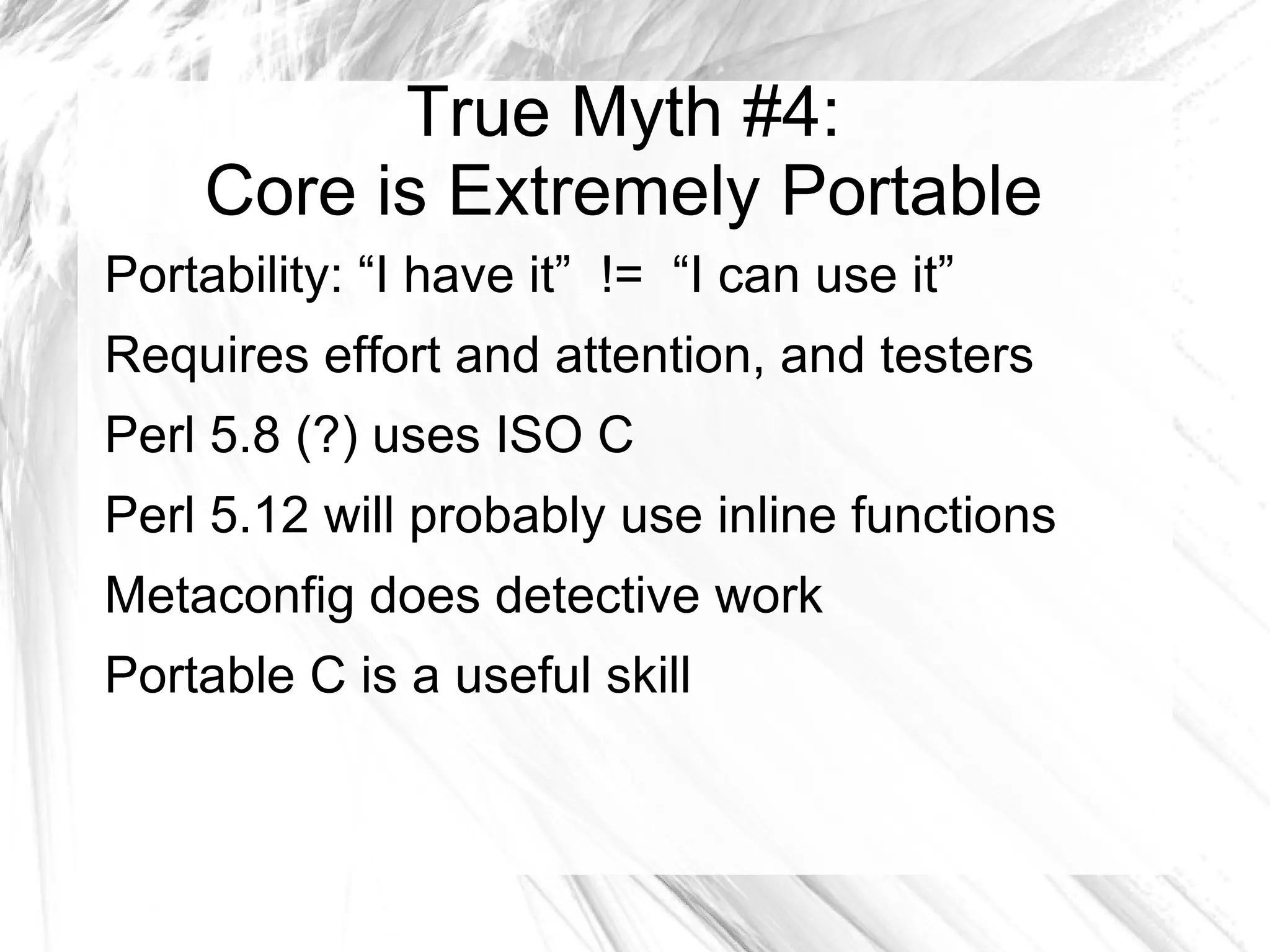 True Myth #4:
Core is Extremely Portable

Portability: “I have it”  !=  “I can use it”

Requires effort and attention, and testers

Perl 5.8 (?) uses ISO C

Perl 5.12 will probably use inline functions

Metaconfig does detective work

Portable C is a useful skill